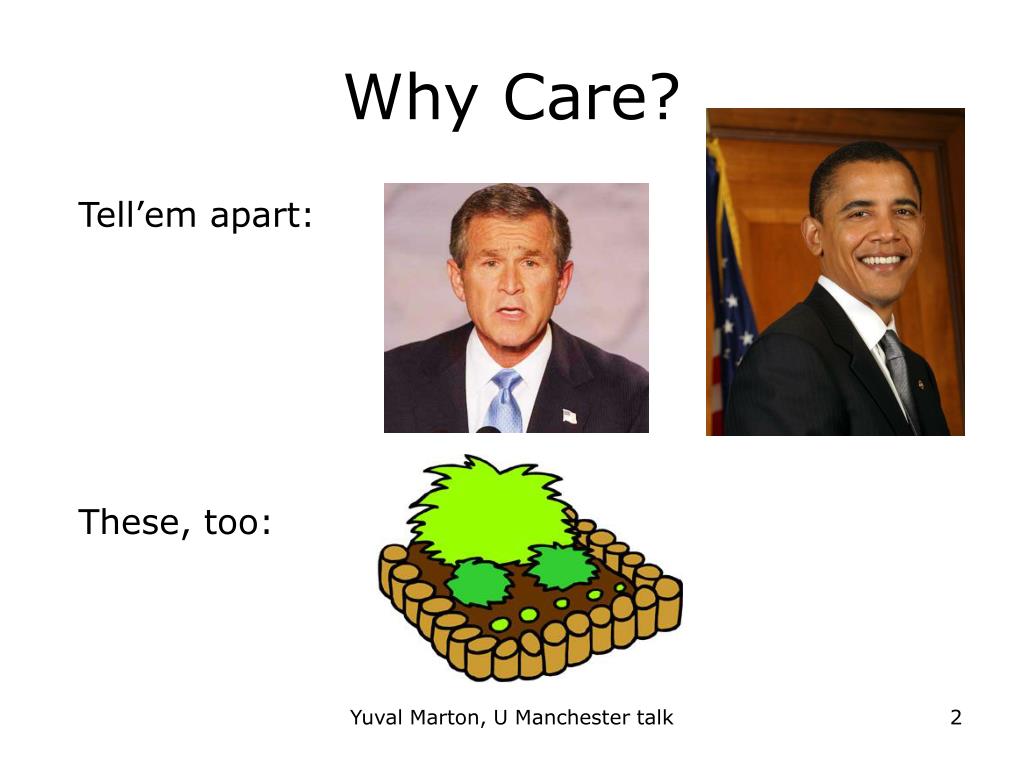 Why Care?

Tell’em apart:

These, too:

Yuval Marton, U Manchester talk

2